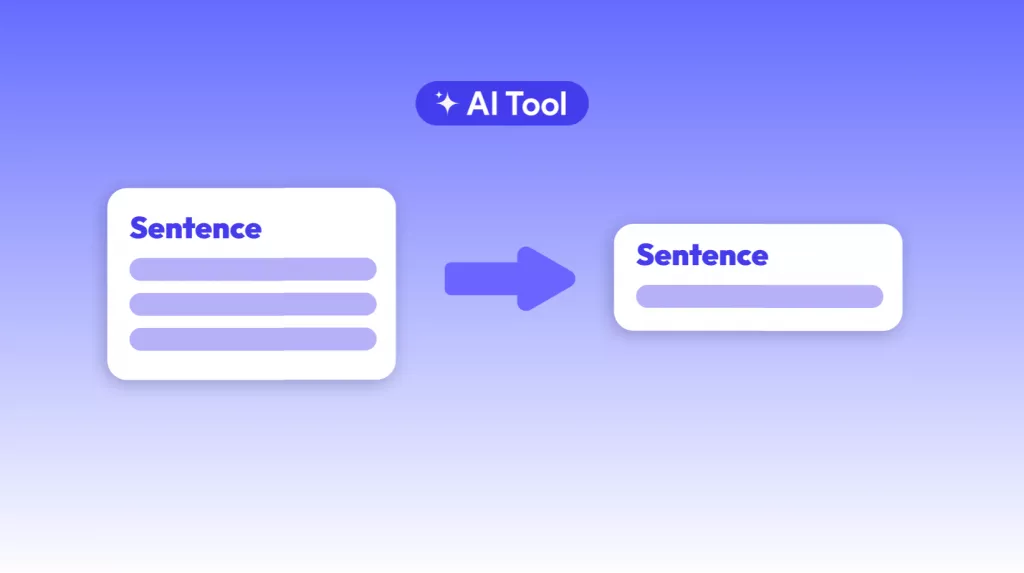 AI Tool

Sentence

Sentence